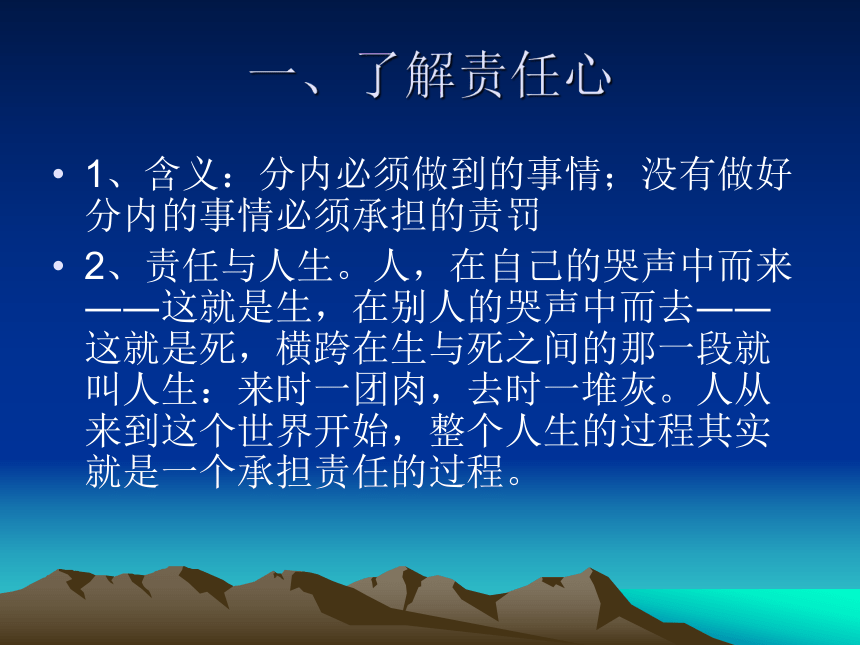 一、了解责任心

• 1、含义：分内必须做到的事情；没有做好分内的事情必须承担的责罚

• 2、责任与人生。人，在自己的哭声中而来——这就是生，在别人的哭声中而去——这就是死，横跨在生与死之间的那一段就叫人生：来时一团肉，去时一堆灰。人从来到这个世界开始，整个人生的过程其实就是一个承担责任的过程。